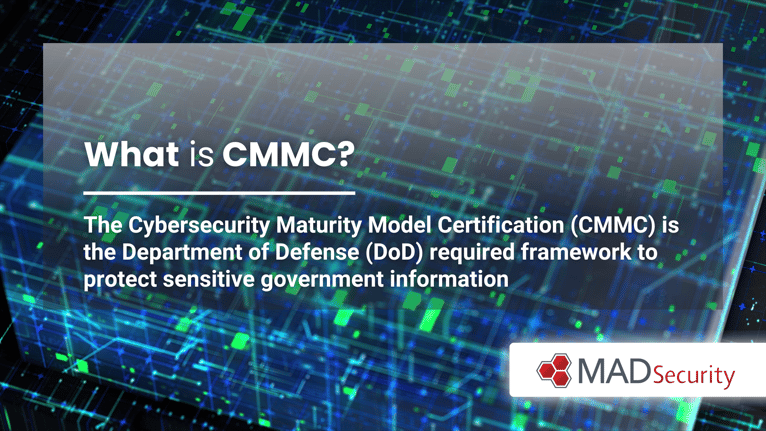 What is CMMC?

The Cybersecurity Maturity Model Certification (CMMC) is the Department of Defense (DoD) required framework to protect sensitive government information

MADSecurity